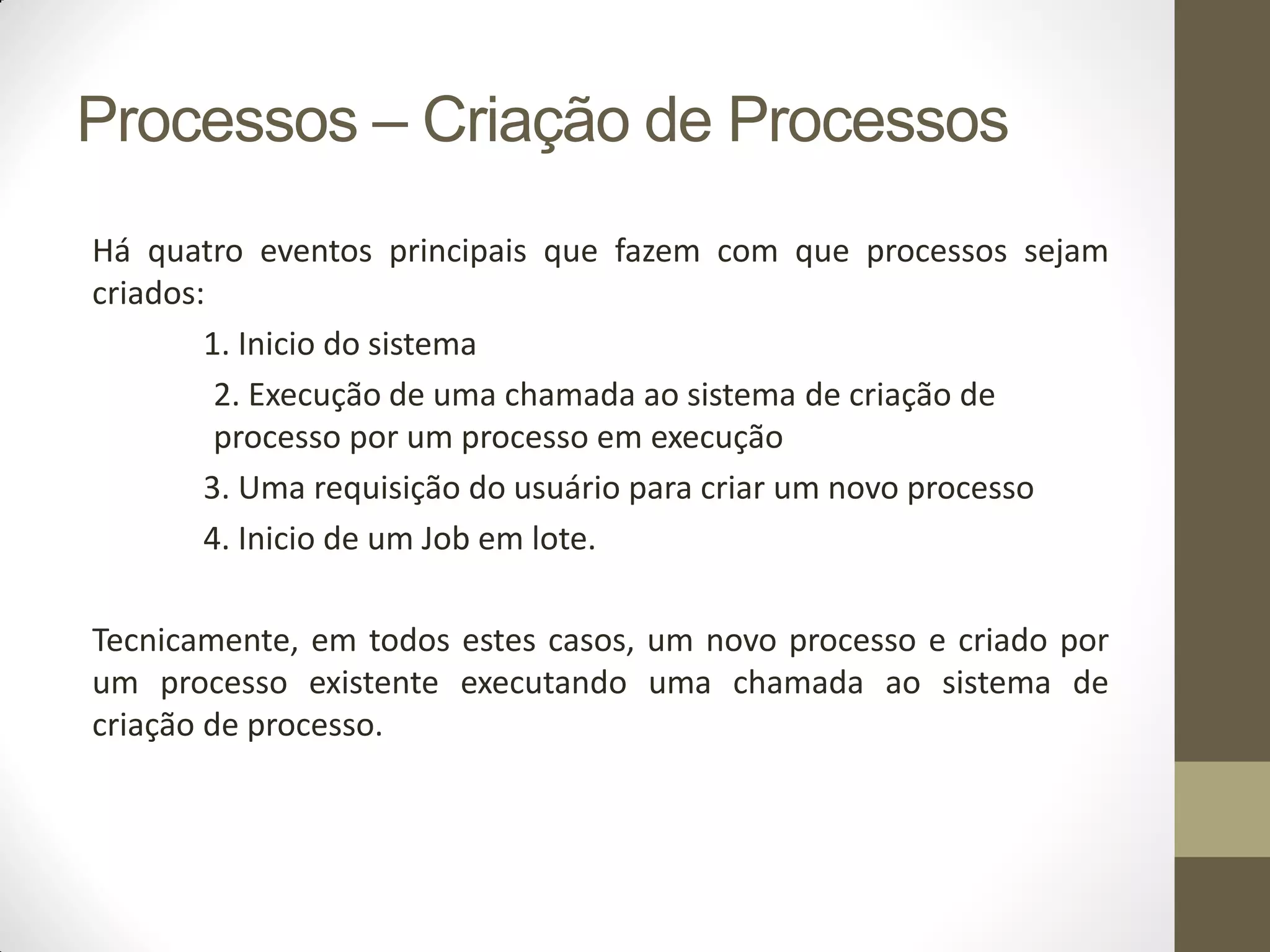 Processos – Criação de Processos

Há quatro eventos principais que fazem com que processos sejam criados:

1. Inicio do sistema

2. Execução de uma chamada ao sistema de criação de processo por um processo em execução

3. Uma requisição do usuário para criar um novo processo

4. Inicio de um Job em lote.

Tecnicamente, em todos estes casos, um novo processo e criado por um processo existente executando uma chamada ao sistema de criação de processo.